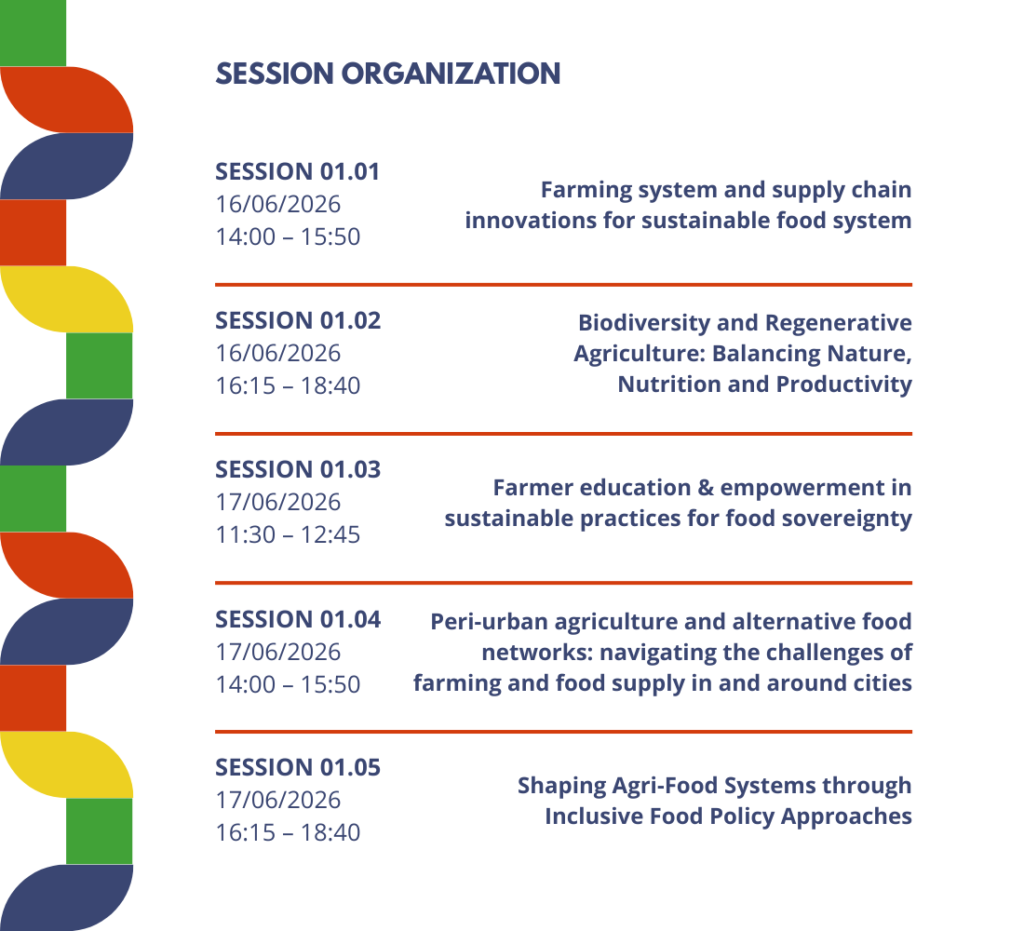 SESSION ORGANIZATION

SESSION 01.01
16/06/2026
14:00 – 15:50

Farming system and supply chain innovations for sustainable food system

SESSION 01.02
16/06/2026
16:15 – 18:40

Biodiversity and Regenerative Agriculture: Balancing Nature, Nutrition and Productivity

SESSION 01.03
17/06/2026
11:30 – 12:45

Farmer education & empowerment in sustainable practices for food sovereignty

SESSION 01.04
17/06/2026
14:00 – 15:50

Peri-urban agriculture and alternative food networks: navigating the challenges of farming and food supply in and around cities

SESSION 01.05
17/06/2026
16:15 – 18:40

Shaping Agri-Food Systems through Inclusive Food Policy Approaches